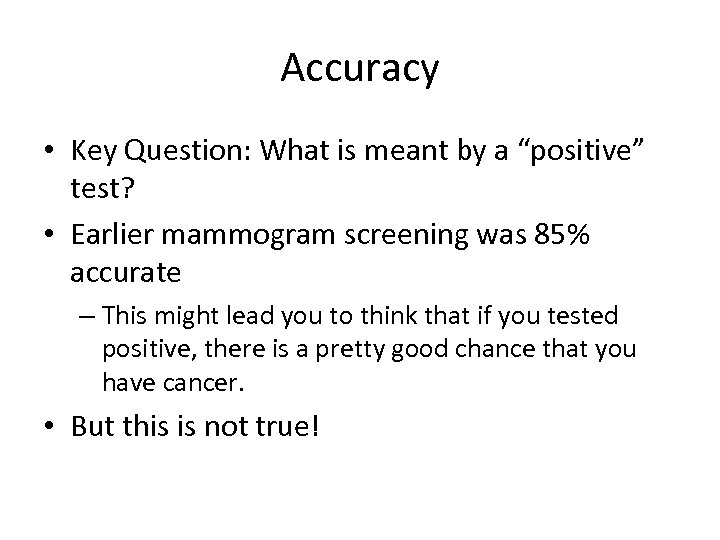 Accuracy

• Key Question: What is meant by a “positive” test?

• Earlier mammogram screening was 85% accurate

– This might lead you to think that if you tested positive, there is a pretty good chance that you have cancer.

• But this is not true!